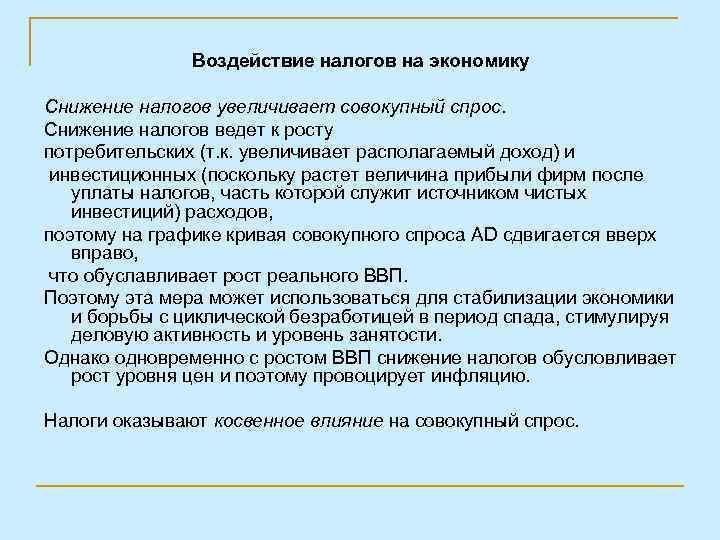 Воздействие налогов на экономику

Снижение налогов увеличивает совокупный спрос.

Снижение налогов ведет к росту

потребительских (т.к. увеличивает располагаемый доход) и

инвестиционных (поскольку растет величина прибыли фирм после уплаты налогов, часть которой служит источником чистых инвестиций) расходов,

поэтому на графике кривая совокупного спроса AD сдвигается вверх вправо,

что обуславливает рост реального ВВП.

Поэтому эта мера может использоваться для стабилизации экономики и борьбы с циклической безработицей в период спада, стимулируя деловую активность и уровень занятости.

Однако одновременно с ростом ВВП снижение налогов обусловливает рост уровня цен и поэтому провоцирует инфляцию.

Налоги оказывают косвенное влияние на совокупный спрос.